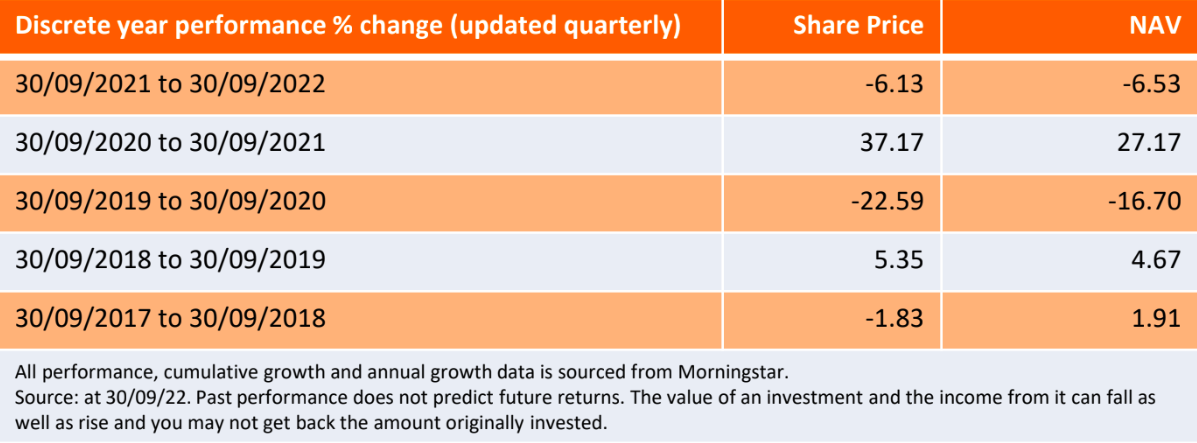 | Discrete year performance % change (updated quarterly) | Share Price | NAV |
|---|---|---|
| 30/09/2021 to 30/09/2022 | -6.13 | -6.53 |
| 30/09/2020 to 30/09/2021 | 37.17 | 27.17 |
| 30/09/2019 to 30/09/2020 | -22.59 | -16.70 |
| 30/09/2018 to 30/09/2019 | 5.35 | 4.67 |
| 30/09/2017 to 30/09/2018 | -1.83 | 1.91 |

All performance, cumulative growth and annual growth data is sourced from Morningstar.
Source: at 30/09/22. Past performance does not predict future returns. The value of an investment and the income from it can fall as well as rise and you may not get back the amount originally invested.